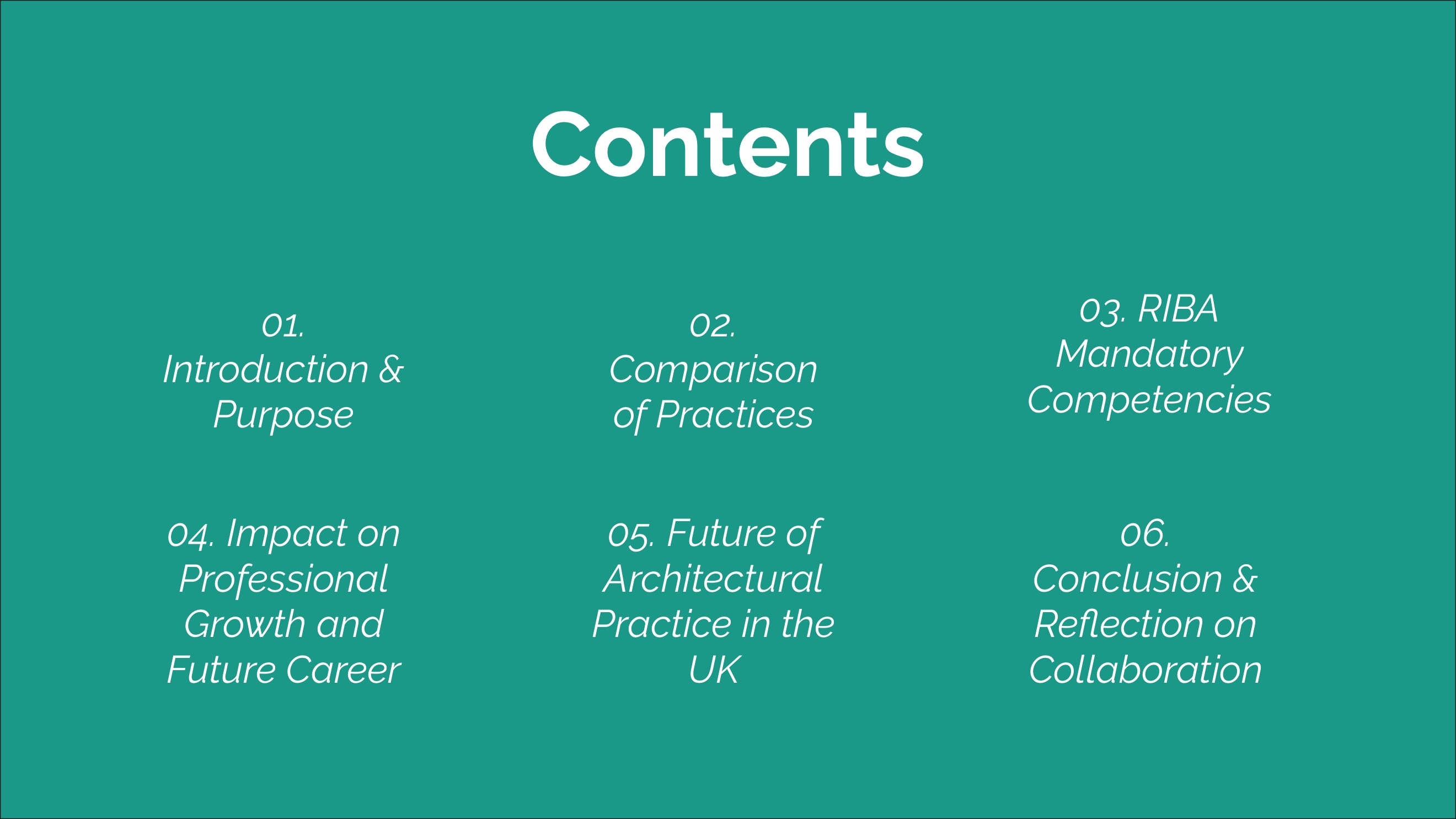 Contents

01. Introduction & Purpose

02. Comparison of Practices

03. RIBA Mandatory Competencies

04. Impact on Professional Growth and Future Career

05. Future of Architectural Practice in the UK

06. Conclusion & Reflection on Collaboration